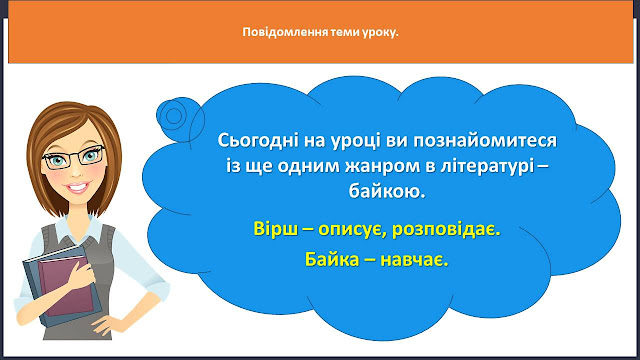 Повідомлення теми уроку.

Сьогодні на уроці ви познайомитеся із ще одним жанром в літературі – байкою.

Вірш – описує, розповідає.

Байка – навчає.